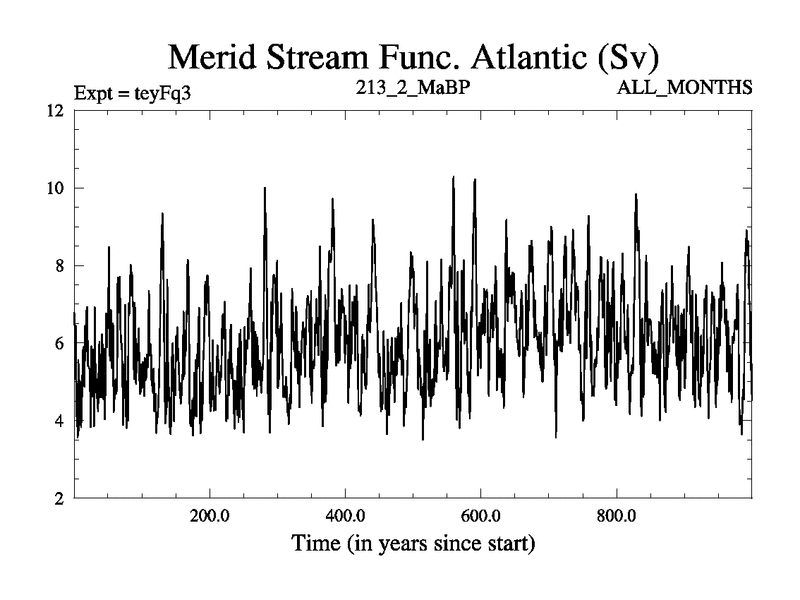 Merid Stream Func. Atlantic (Sv)

Expt = teyFq3

213_2_MaBP

ALL_MONTHS

12
10
8
6
4
2

200.0
400.0
600.0
800.0

Time (in years since start)